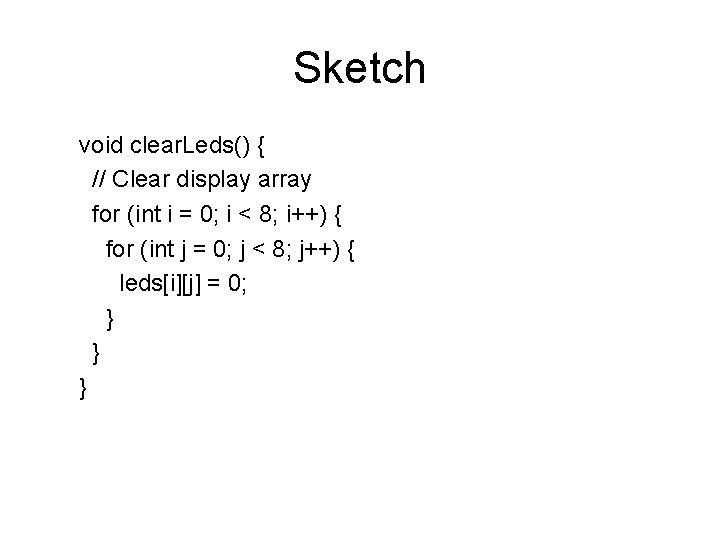 Sketch

void clearLeds() {
  // Clear display array
  for (int i = 0; i < 8; i++) {
    for (int j = 0; j < 8; j++) {
      leds[i][j] = 0;
    }
  }
}